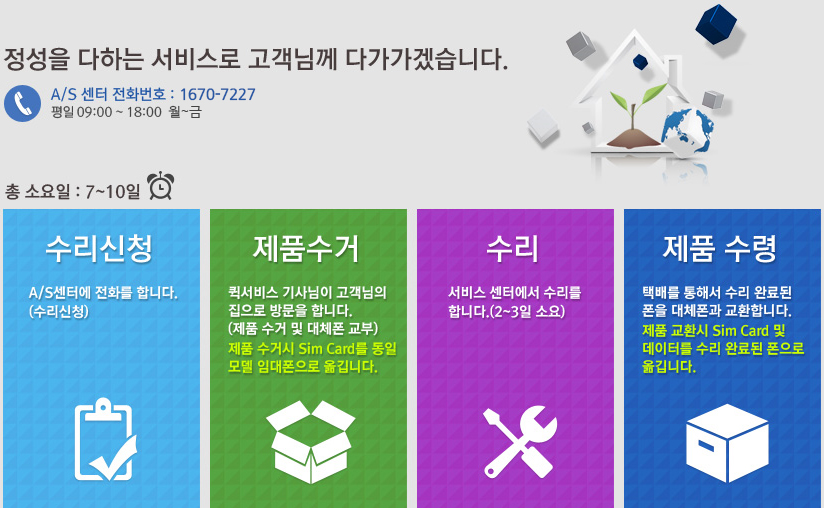 정성을 다하는 서비스로 고객님께 다가가겠습니다.

A/S 센터 전화번호 : 1670-7227
평일 09:00 ~ 18:00 월~금

총 소요일 : 7~10일

수리신청

A/S센터에 전화를 합니다. (수리신청)

제품수거

퀵서비스 기사님이 고객님의 집으로 방문을 합니다. (제품 수거 및 대체폰 교부)
제품 수거시 Sim Card를 동일 모델 임대폰으로 옮깁니다.

수리

서비스 센터에서 수리를 합니다.(2~3일 소요)

제품 수령

택배를 통해서 수리 완료된 폰을 대체폰과 교환합니다.
제품 교환시 Sim Card 및 데이터를 수리 완료된 폰으로 옮깁니다.